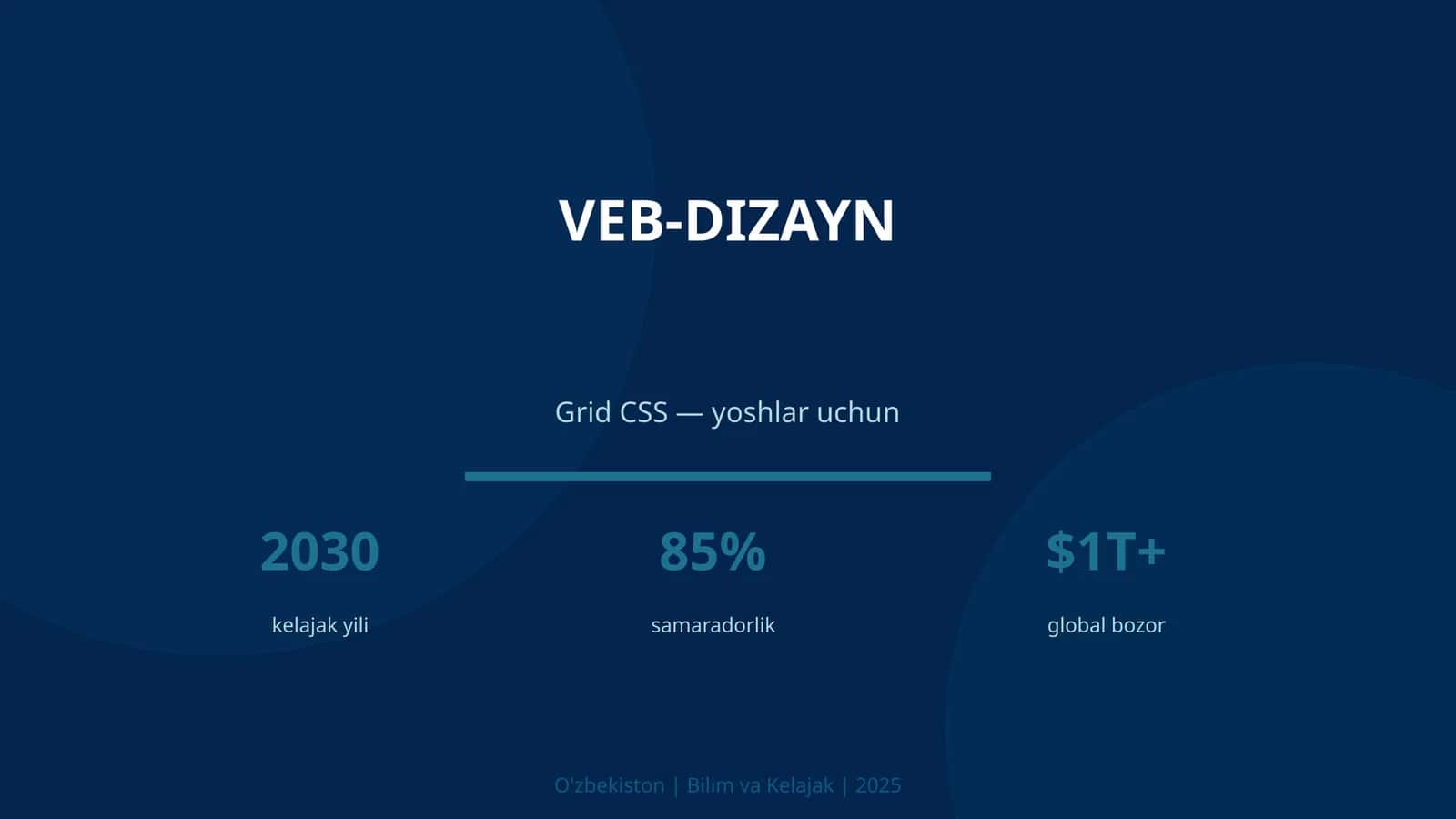 VEB-DIZAYN

Grid CSS — yoshlar uchun

2030
kelajak yili

85%
samaradorlik

$1T+
global bozor

O'zbekiston | Bilim va Kelajak | 2025